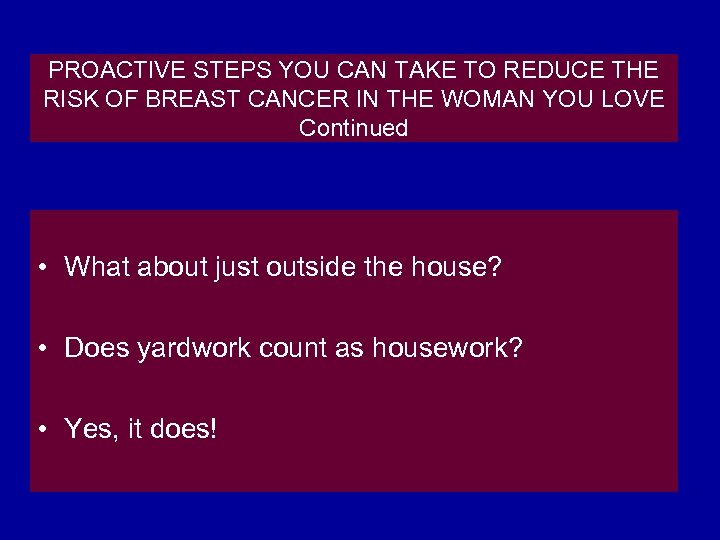 PROACTIVE STEPS YOU CAN TAKE TO REDUCE THE RISK OF BREAST CANCER IN THE WOMAN YOU LOVE
Continued

• What about just outside the house?

• Does yardwork count as housework?

• Yes, it does!